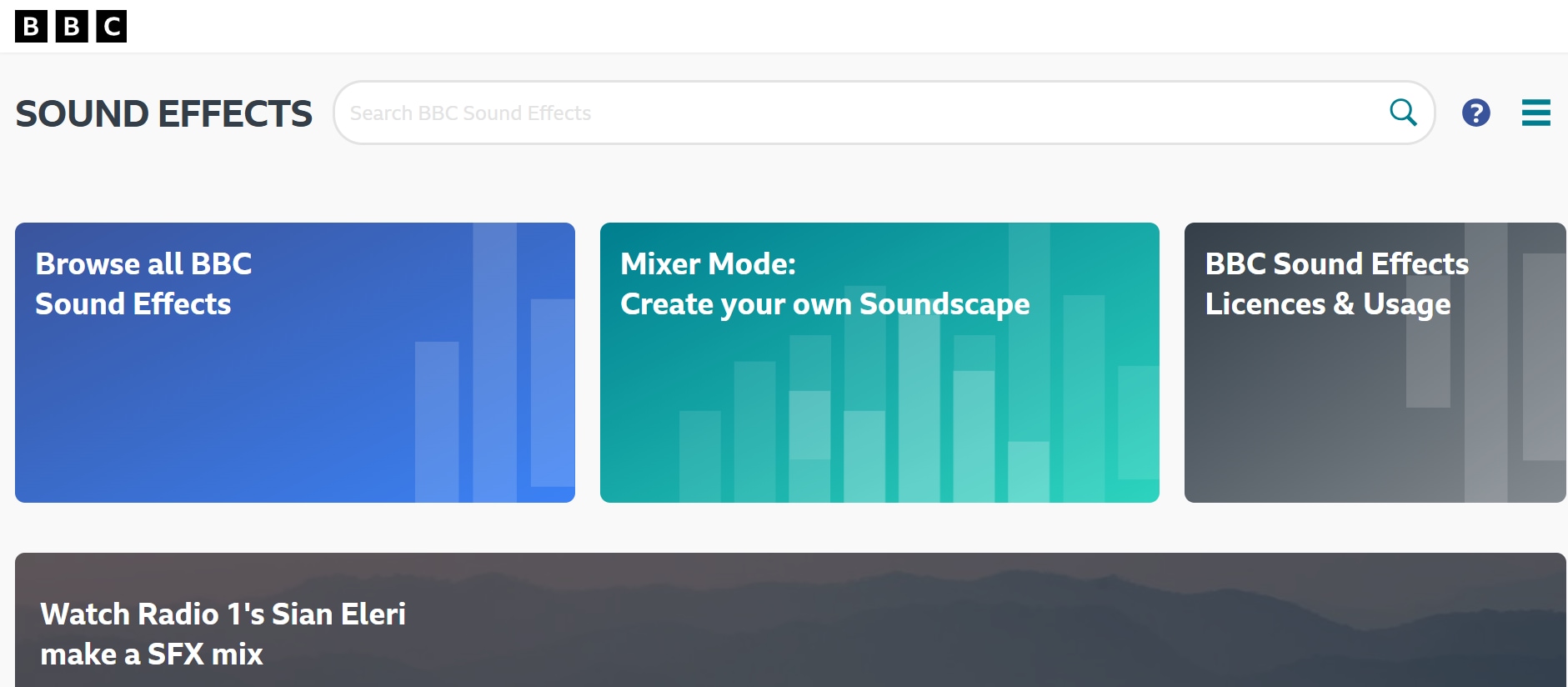 BBC

SOUND EFFECTS

Search BBC Sound Effects

?

Browse all BBC Sound Effects

Mixer Mode: Create your own Soundscape

BBC Sound Effects Licences & Usage

Watch Radio 1's Sian Eleri make a SFX mix